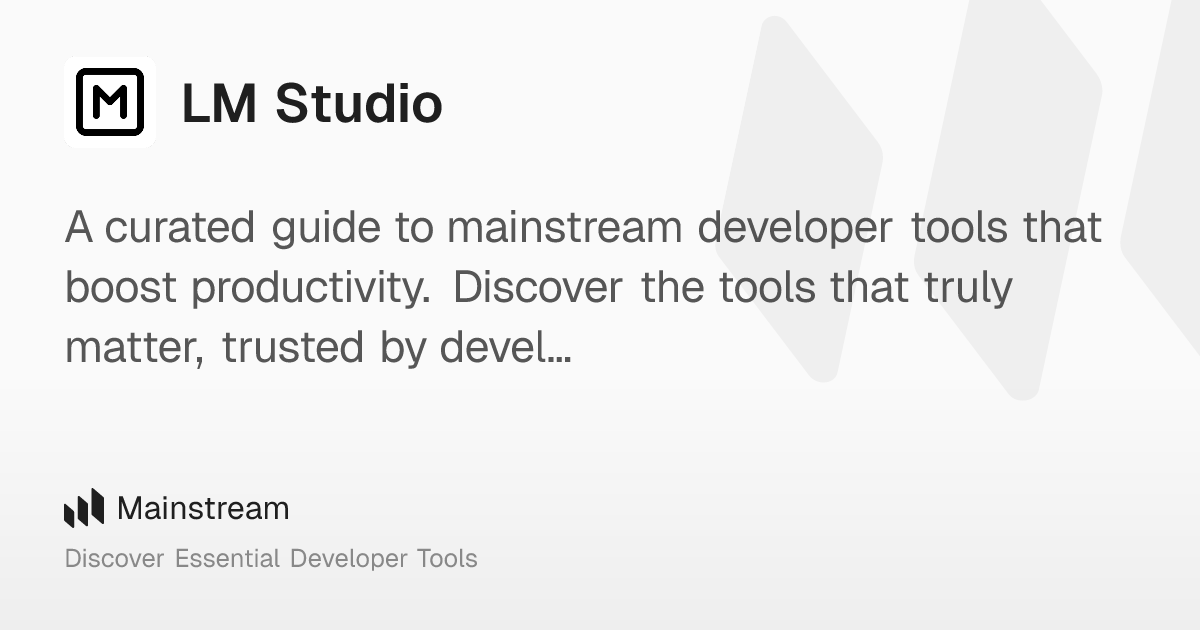 LM Studio

A curated guide to mainstream developer tools that boost productivity. Discover the tools that truly matter, trusted by devel...

Mainstream

Discover Essential Developer Tools